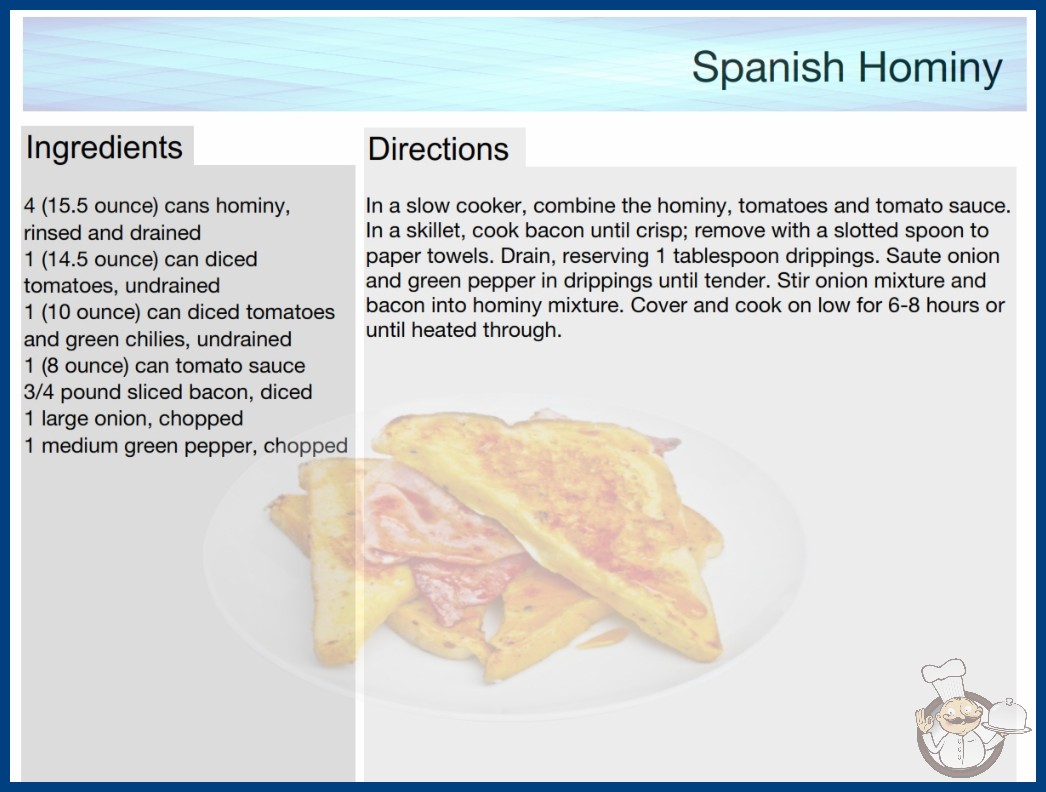 Spanish Hominy

Ingredients

4 (15.5 ounce) cans hominy, rinsed and drained
1 (14.5 ounce) can diced tomatoes, undrained
1 (10 ounce) can diced tomatoes and green chilies, undrained
1 (8 ounce) can tomato sauce
3/4 pound sliced bacon, diced
1 large onion, chopped
1 medium green pepper, chopped

Directions

In a slow cooker, combine the hominy, tomatoes and tomato sauce. In a skillet, cook bacon until crisp; remove with a slotted spoon to paper towels. Drain, reserving 1 tablespoon drippings. Saute onion and green pepper in drippings until tender. Stir onion mixture and bacon into hominy mixture. Cover and cook on low for 6-8 hours or until heated through.